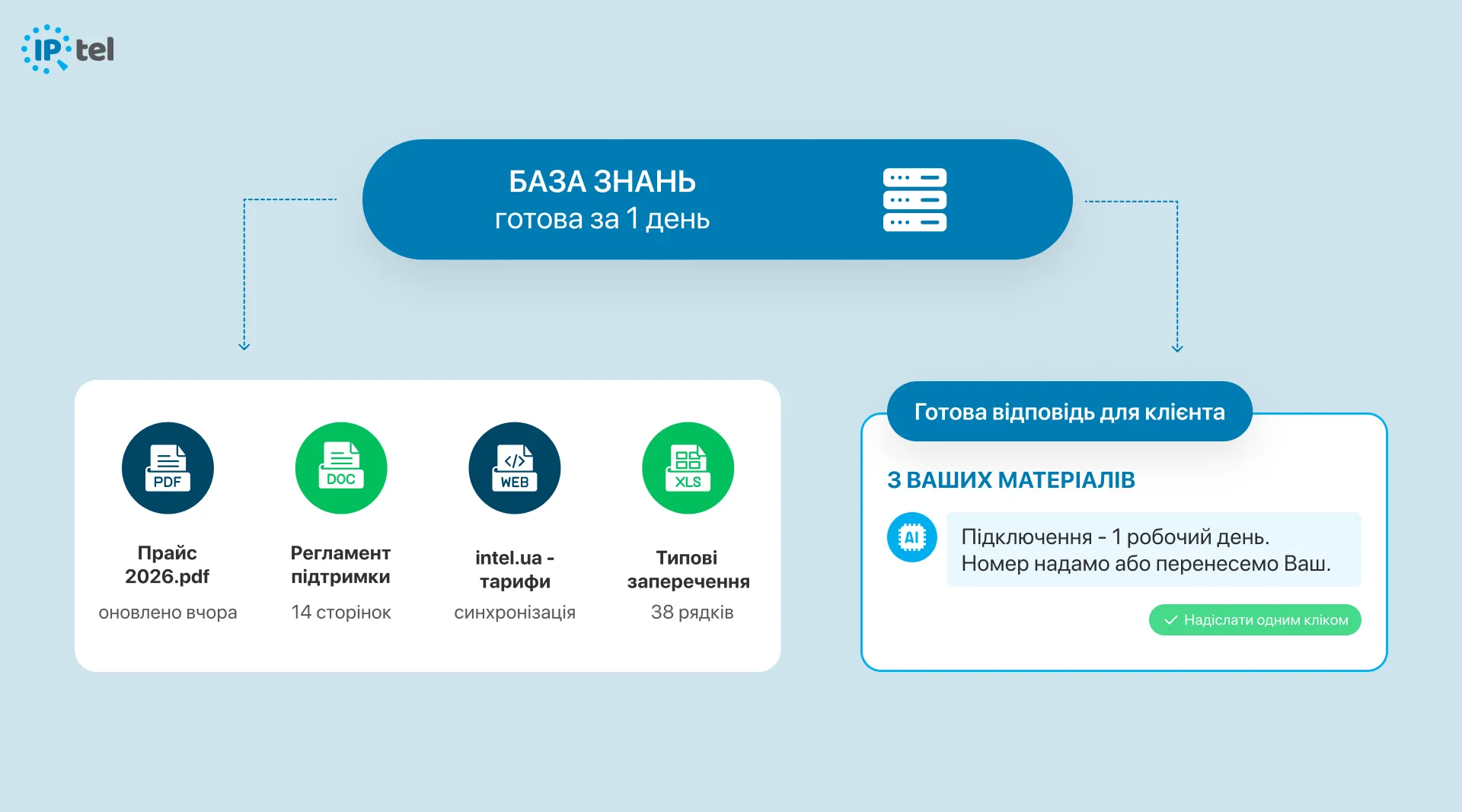 IP tel

БАЗА ЗНАНЬ
готова за 1 день

PDF
Прайс 2026.pdf
оновлено вчора

DOC
Регламент підтримки
14 сторінок

WEB
intel.ua - тарифи
синхронізація

XLS
Типові заперечення
38 рядків

Готова відповідь для клієнта

З ВАШИХ МАТЕРІАЛІВ

AI
Підключення - 1 робочий день. Номер надамо або перенесемо Ваш.

Надіслати одним кліком